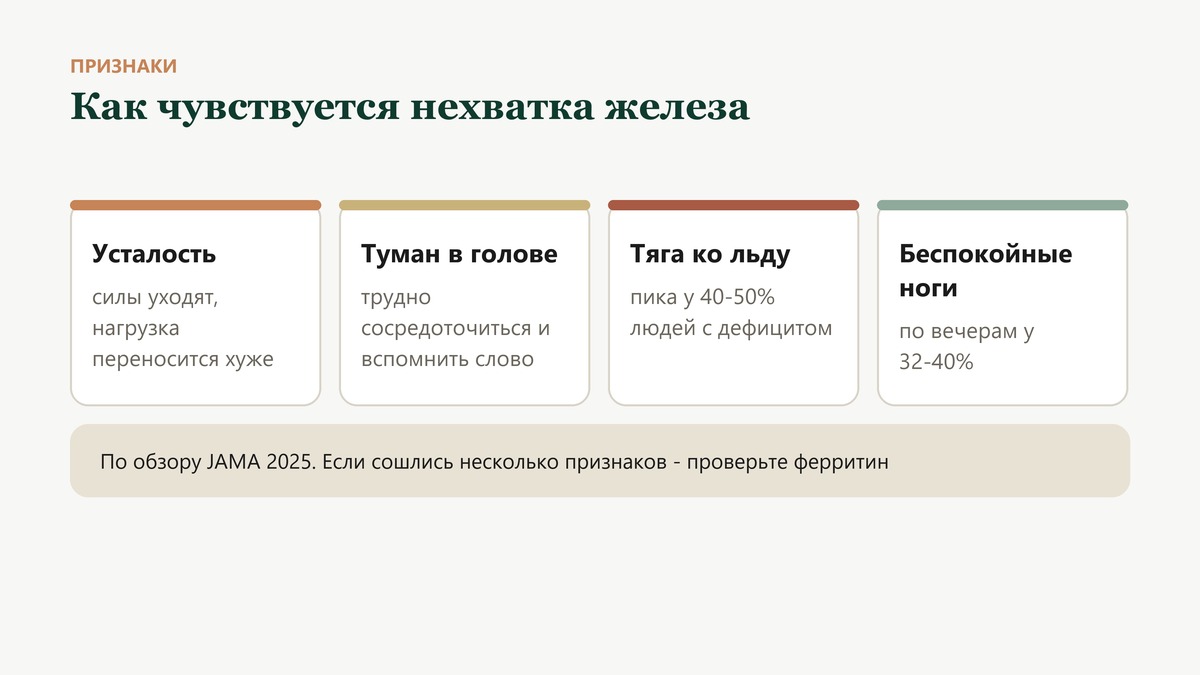 ПРИЗНАКИ

Как чувствуется нехватка железа

Усталость

силы уходят, нагрузка переносится хуже

Туман в голове

трудно сосредоточиться и вспомнить слово

Тяга ко льду

пика у 40-50% людей с дефицитом

Беспокойные ноги

по вечерам у 32-40%

По обзору JAMA 2025. Если сошлись несколько признаков - проверьте ферритин